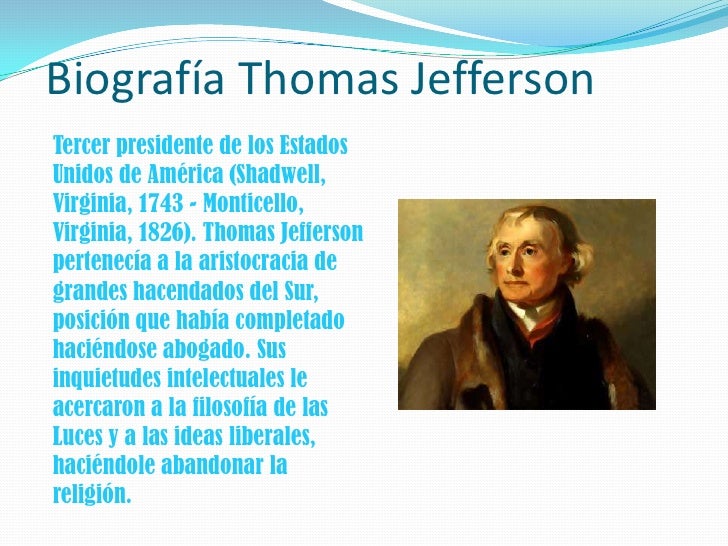 Biografía Thomas Jefferson

Tercer presidente de los Estados Unidos de América (Shadwell, Virginia, 1743 - Monticello, Virginia, 1826). Thomas Jefferson pertenecía a la aristocracia de grandes hacendados del Sur, posición que había completado haciéndose abogado. Sus inquietudes intelectuales le acercaron a la filosofía de las Luces y a las ideas liberales, haciéndole abandonar la religión.